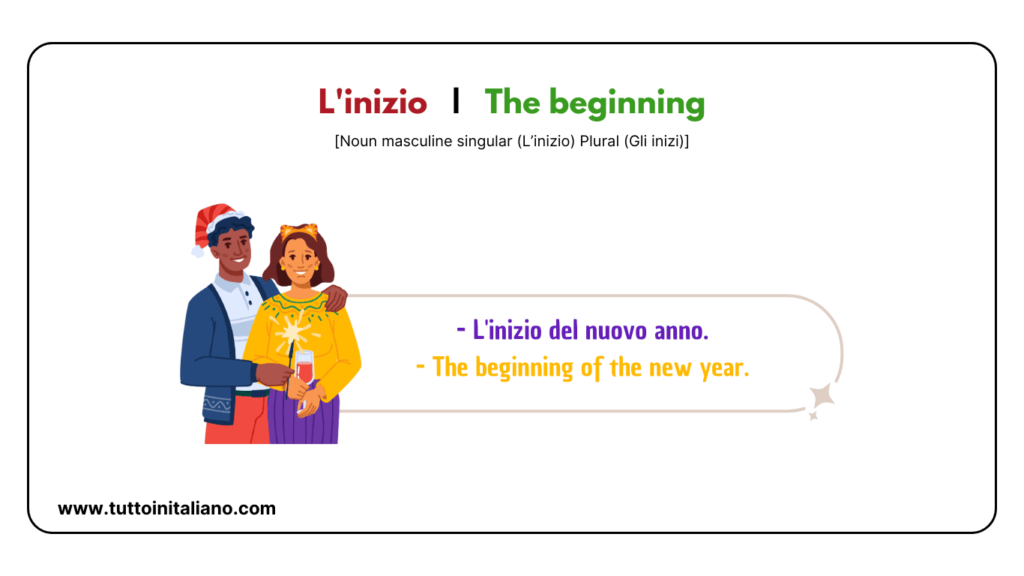 L'inizio | The beginning

[Noun masculine singular (L'inizio) Plural (Gli inizi)]

- L'inizio del nuovo anno.
- The beginning of the new year.

www.tuttoinitaliano.com